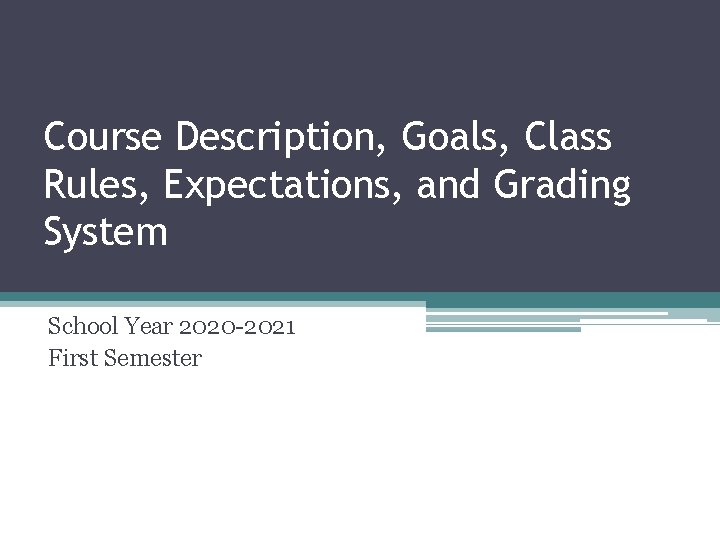 Course Description, Goals, Class Rules, Expectations, and Grading System

School Year 2020-2021
First Semester